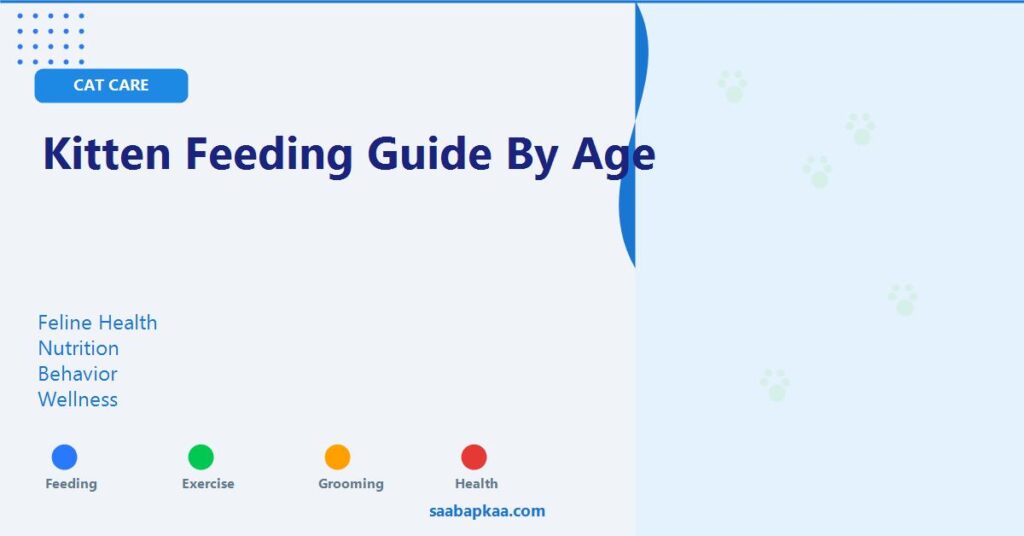 CAT CARE

Kitten Feeding Guide By Age

Feline Health
Nutrition
Behavior
Wellness

Feeding
Exercise
Grooming
Health

saabapkaa.com